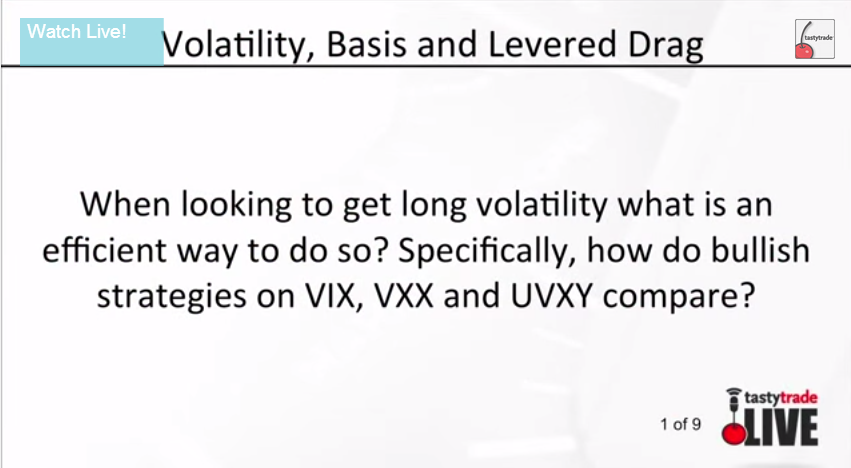 Watch Live!

Volatility, Basis and Levered Drag

tastytrade

When looking to get long volatility what is an efficient way to do so? Specifically, how do bullish strategies on VIX, VXX and UVXY compare?

1 of 9

tastytrade LIVE